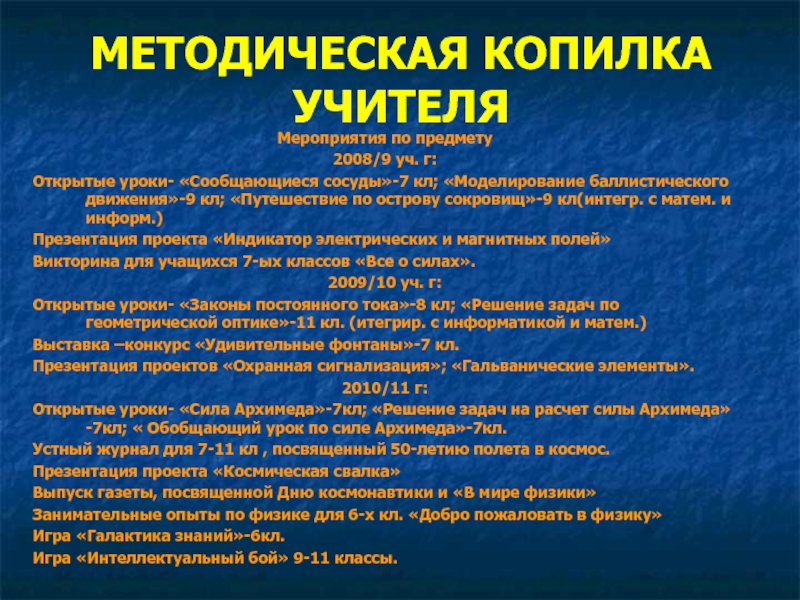 МЕТОДИЧЕСКАЯ КОПИЛКА УЧИТЕЛЯ

Мероприятия по предмету

2008/9 уч. г:

Открытые уроки- «Сообщающиеся сосуды»-7 кл; «Моделирование баллистического движения»-9 кл; «Путешествие по острову сокровищ»-9 кл(интегр. с матем. и информ.)

Презентация проекта «Индикатор электрических и магнитных полей»

Викторина для учащихся 7-ых классов «Все о силах».

2009/10 уч. г:

Открытые уроки- «Законы постоянного тока»-8 кл; «Решение задач по геометрической оптике»-11 кл. (итегрир. с информатикой и матем.)

Выставка –конкурс «Удивительные фонтаны»-7 кл.

Презентация проектов «Охранная сигнализация»; «Гальванические элементы».

2010/11 г:

Открытые уроки- «Сила Архимеда»-7кл; «Решение задач на расчет силы Архимеда» -7кл; « Обобщающий урок по силе Архимеда»-7кл.

Устный журнал для 7-11 кл , посвященный 50-летию полета в космос.

Презентация проекта «Космическая свалка»

Выпуск газеты, посвященной Дню космонавтики и «В мире физики»

Занимательные опыты по физике для 6-х кл. «Добро пожаловать в физику»

Игра «Галактика знаний»-6кл.

Игра «Интеллектуальный бой» 9-11 классы.